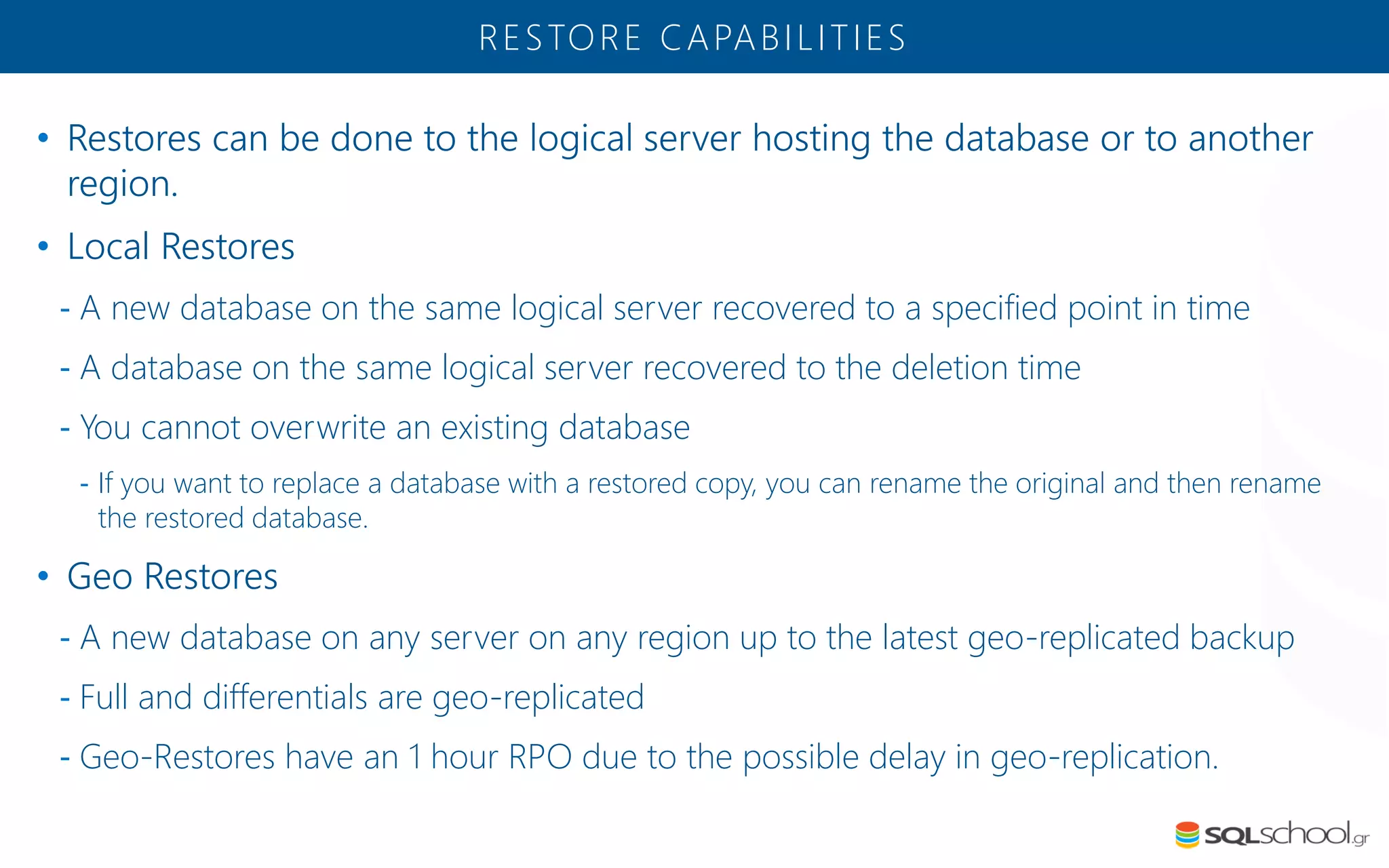 RESTORE CAPABILITIES

• Restores can be done to the logical server hosting the database or to another region.

• Local Restores

- A new database on the same logical server recovered to a specified point in time

- A database on the same logical server recovered to the deletion time

- You cannot overwrite an existing database

- If you want to replace a database with a restored copy, you can rename the original and then rename the restored database.

• Geo Restores

- A new database on any server on any region up to the latest geo-replicated backup

- Full and differentials are geo-replicated

- Geo-Restores have an 1 hour RPO due to the possible delay in geo-replication.

SQLschool.gr